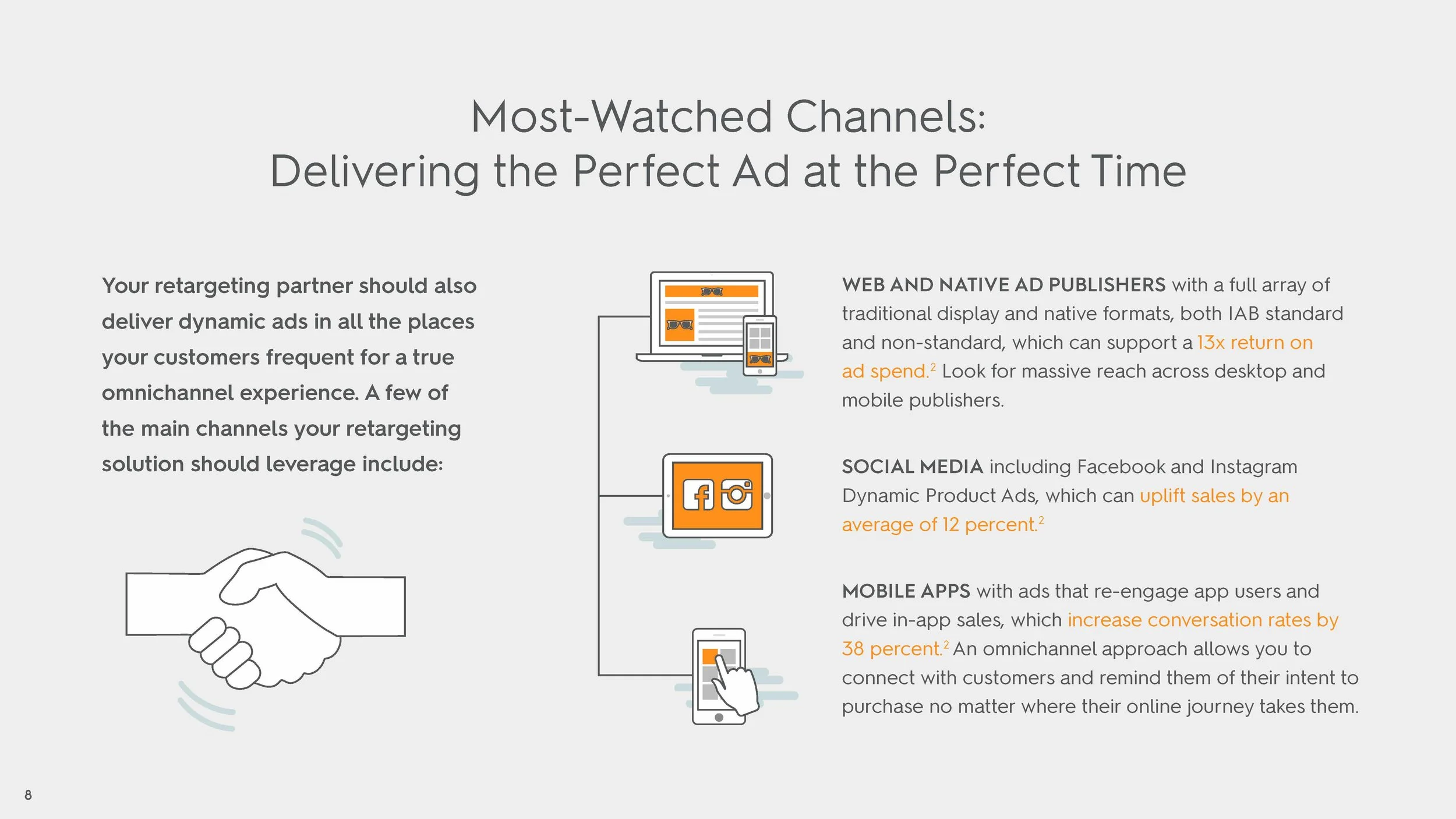 Most-Watched Channels:
Delivering the Perfect Ad at the Perfect Time

Your retargeting partner should also deliver dynamic ads in all the places your customers frequent for a true omnichannel experience. A few of the main channels your retargeting solution should leverage include:

WEB AND NATIVE AD PUBLISHERS with a full array of traditional display and native formats, both IAB standard and non-standard, which can support a 13x return on ad spend.$^2$ Look for massive reach across desktop and mobile publishers.

SOCIAL MEDIA including Facebook and Instagram Dynamic Product Ads, which can uplift sales by an average of 12 percent.$^2$

MOBILE APPS with ads that re-engage app users and drive in-app sales, which increase conversation rates by 38 percent.$^2$ An omnichannel approach allows you to connect with customers and remind them of their intent to purchase no matter where their online journey takes them.

8